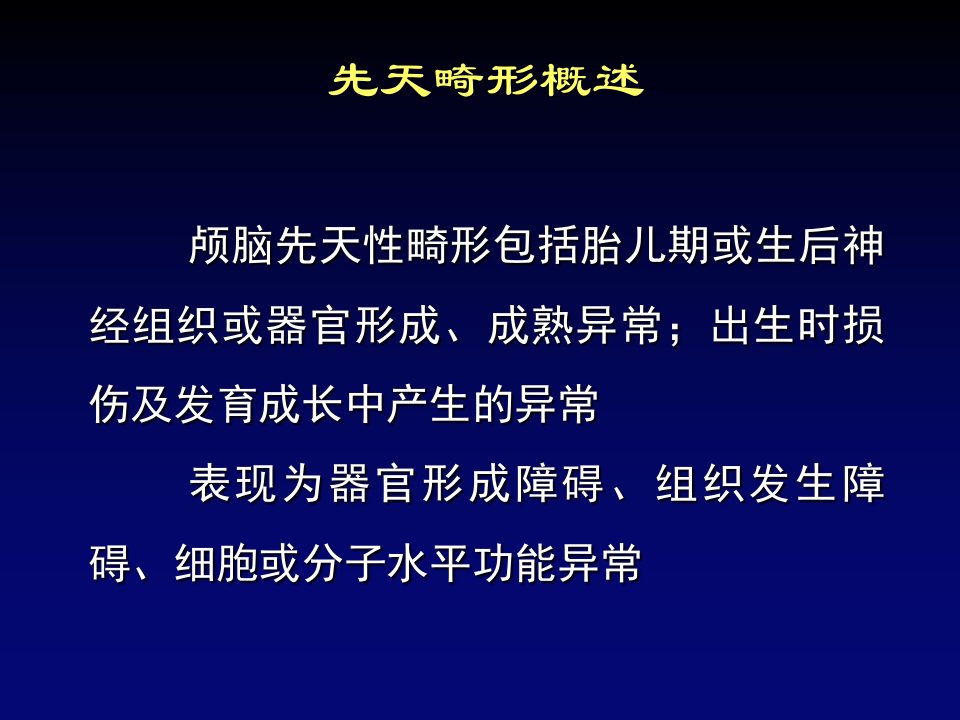 先天畸形概述

颅脑先天性畸形包括胎儿期或生后神经组织或器官形成、成熟异常；出生时损伤及发育成长中产生的异常

表现为器官形成障碍、组织发生障碍、细胞或分子水平功能异常